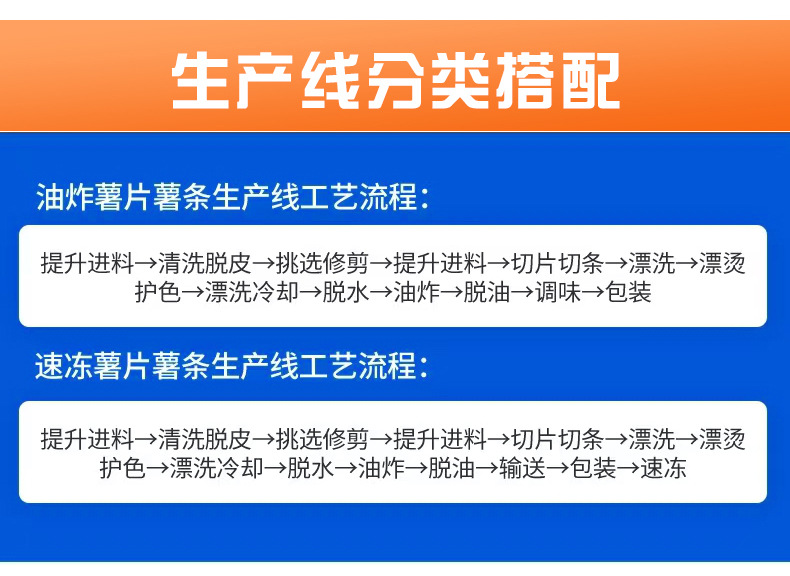 生产线分类搭配

油炸薯片薯条生产线工艺流程：

提升进料→清洗脱皮→挑选修剪→提升进料→切片切条→漂洗→漂烫护色→漂洗冷却→脱水→油炸→脱油→调味→包装

速冻薯片薯条生产线工艺流程：

提升进料→清洗脱皮→挑选修剪→提升进料→切片切条→漂洗→漂烫护色→漂洗冷却→脱水→油炸→脱油→输送→包装→速冻